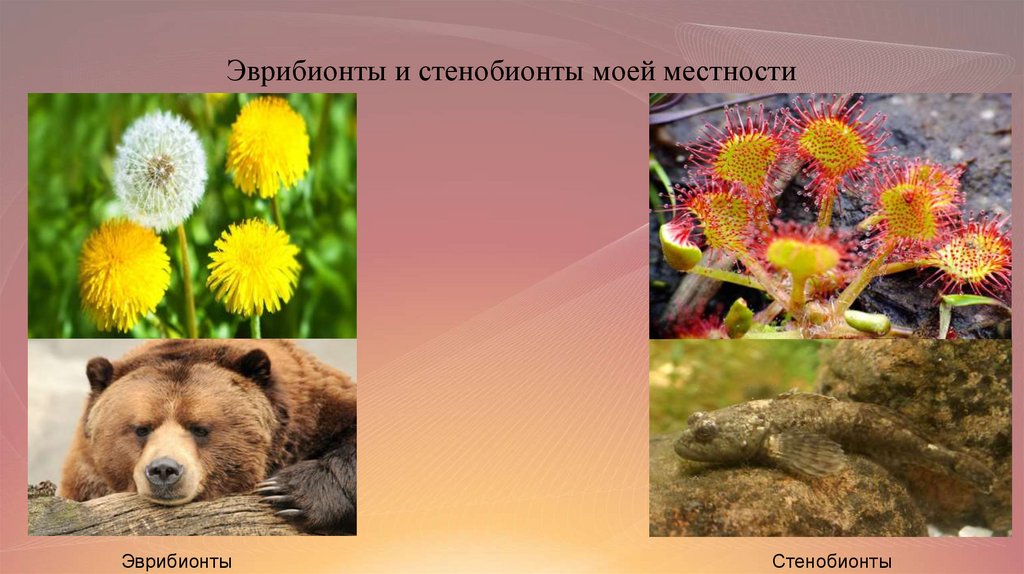 Эврибионты и стенобионты моей местности

Эврибионты

Стенобионты